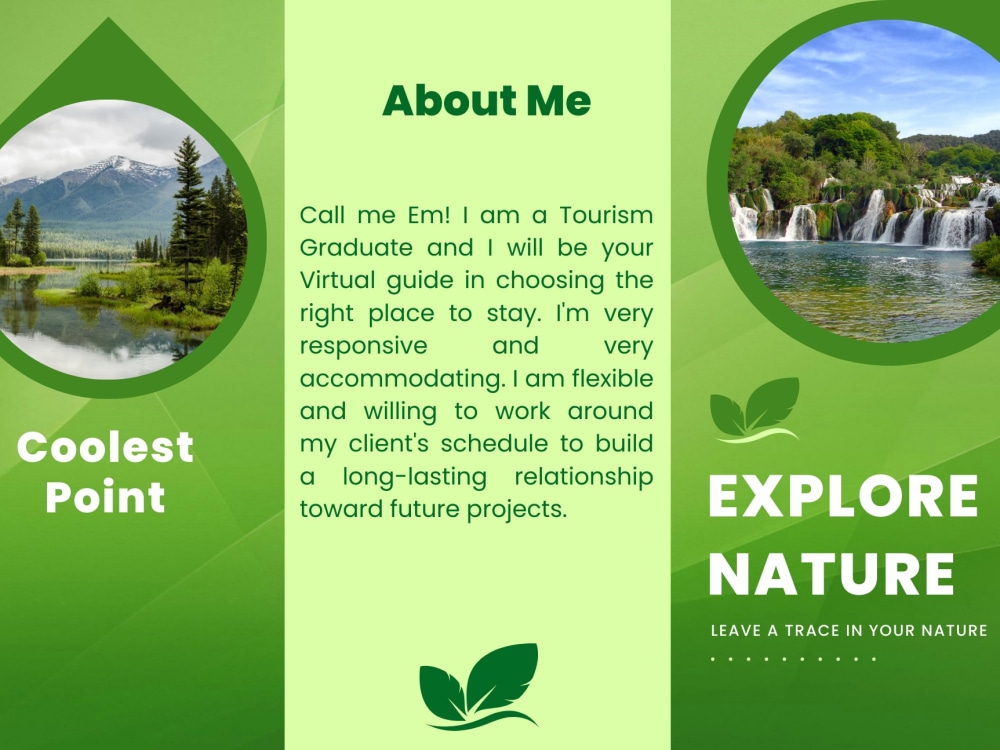 Coolest Point

About Me

Call me Em! I am a Tourism Graduate and I will be your Virtual guide in choosing the right place to stay. I'm very responsive and very accommodating. I am flexible and willing to work around my client's schedule to build a long-lasting relationship toward future projects.

EXPLORE NATURE

LEAVE A TRACE IN YOUR NATURE